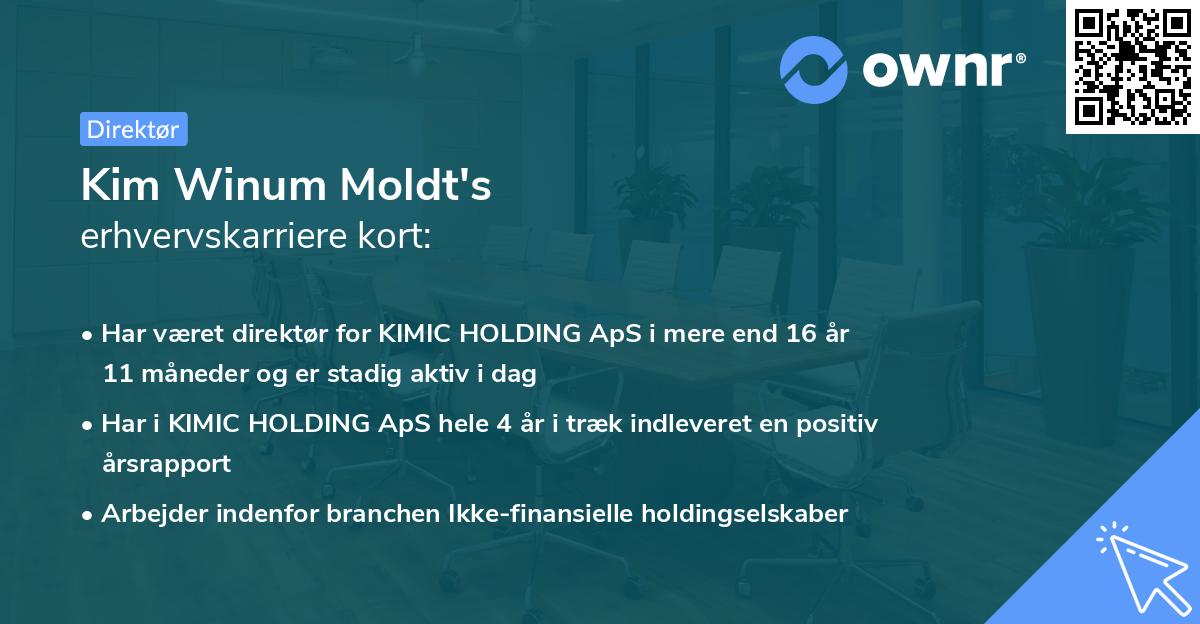 ownr®

Direktør

Kim Winum Moldt's
erhvervskarriere kort:

• Har været direktør for KIMIC HOLDING ApS i mere end 16 år 11 måneder og er stadig aktiv i dag

• Har i KIMIC HOLDING ApS hele 4 år i træk indleveret en positiv årsrapport

• Arbejder indenfor branchen Ikke-finansielle holdingselskaber